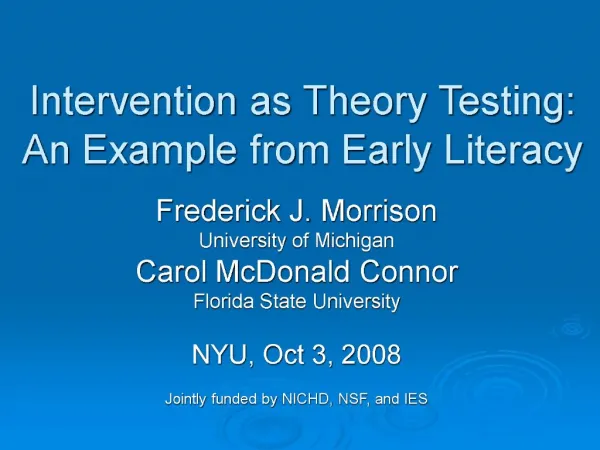 Intervention as Theory Testing: An Example from Early Literacy

Frederick J. Morrison
University of Michigan
Carol McDonald Connor
Florida State University

NYU, Oct 3, 2008

Jointly funded by NICHD, NSF, and IES